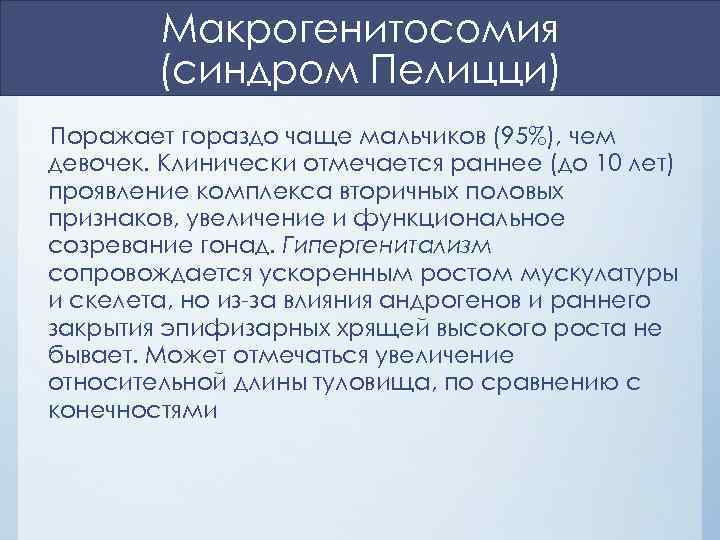 Макрогенитосомия (синдром Пелицци)

Поражает гораздо чаще мальчиков (95%), чем девочек. Клинически отмечается раннее (до 10 лет) проявление комплекса вторичных половых признаков, увеличение и функциональное созревание гонад. Гипергенитализм сопровождается ускоренным ростом мускулатуры и скелета, но из-за влияния андрогенов и раннего закрытия эпифизарных хрящей высокого роста не бывает. Может отмечаться увеличение относительной длины туловища, по сравнению с конечностями